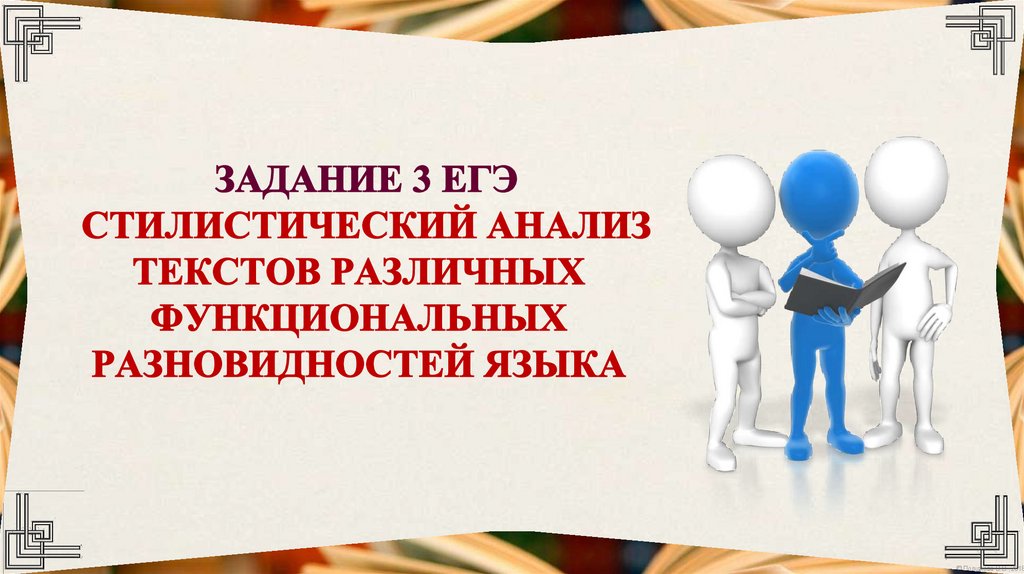 ЗАДАНИЕ 3 ЕГЭ
СТИЛИСТИЧЕСКИЙ АНАЛИЗ ТЕКСТОВ РАЗЛИЧНЫХ ФУНКЦИОНАЛЬНЫХ РАЗНОВИДНОСТЕЙ ЯЗЫКА